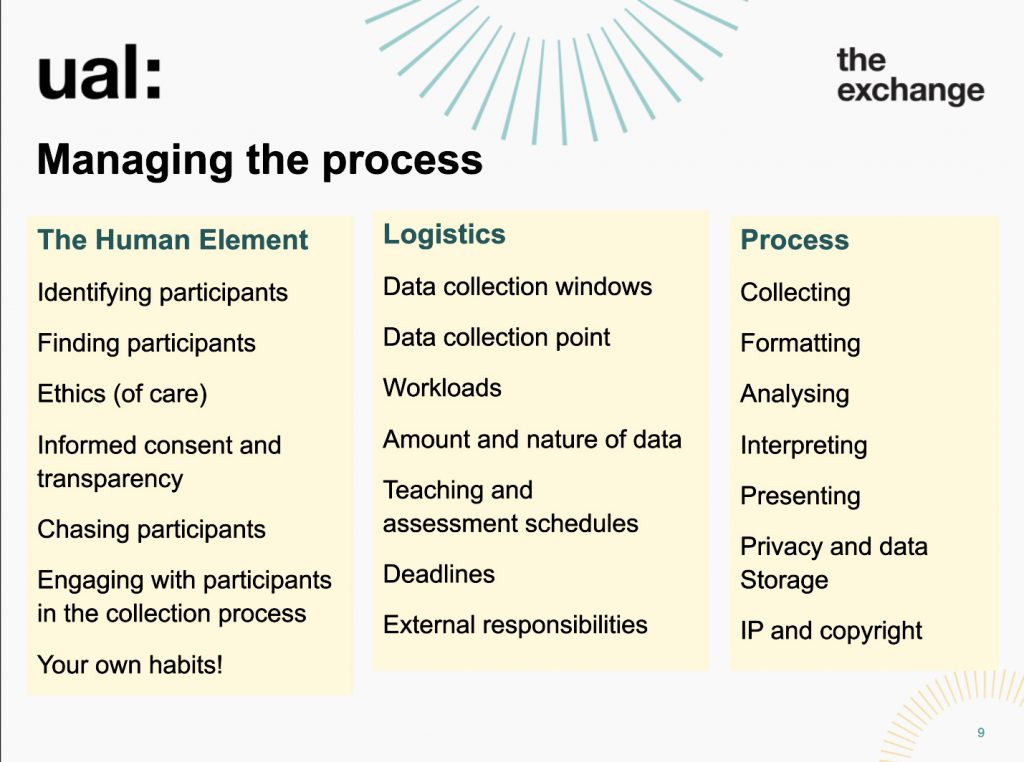 ual:

the exchange

Managing the process

The Human Element

Identifying participants

Finding participants

Ethics (of care)

Informed consent and transparency

Chasing participants

Engaging with participants in the collection process

Your own habits!

Logistics

Data collection windows

Data collection point

Workloads

Amount and nature of data

Teaching and assessment schedules

Deadlines

External responsibilities

Process

Collecting

Formatting

Analysing

Interpreting

Presenting

Privacy and data Storage

IP and copyright

9